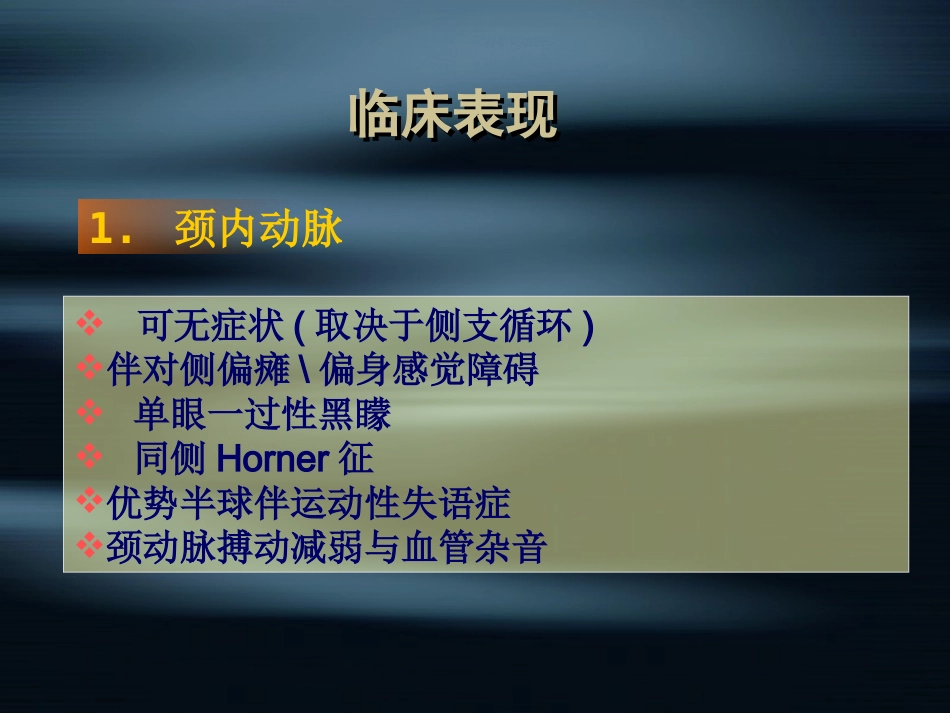 临床表现

1. 颈内动脉

❖ 可无症状 ( 取决于侧支循环 )
❖伴对侧偏瘫 \ 偏身感觉障碍
❖ 单眼一过性黑矇
❖ 同侧 Horner 征
❖优势半球伴运动性失语症
❖颈动脉搏动减弱与血管杂音